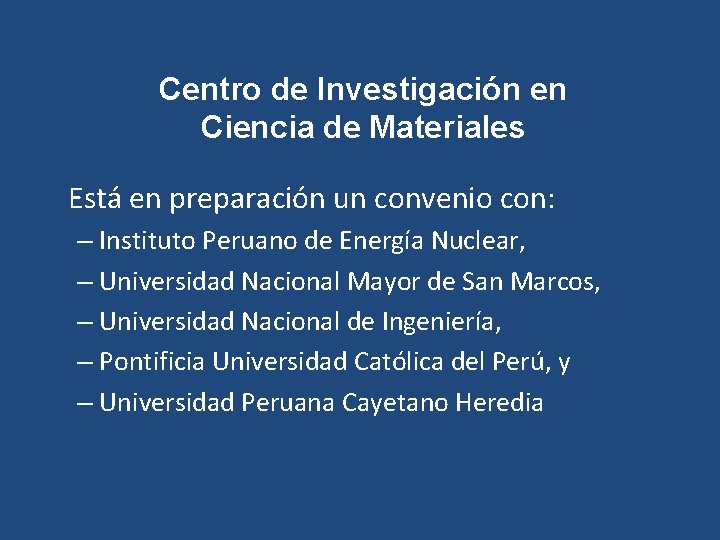 Centro de Investigación en Ciencia de Materiales

Está en preparación un convenio con:

– Instituto Peruano de Energía Nuclear,
– Universidad Nacional Mayor de San Marcos,
– Universidad Nacional de Ingeniería,
– Pontificia Universidad Católica del Perú, y
– Universidad Peruana Cayetano Heredia